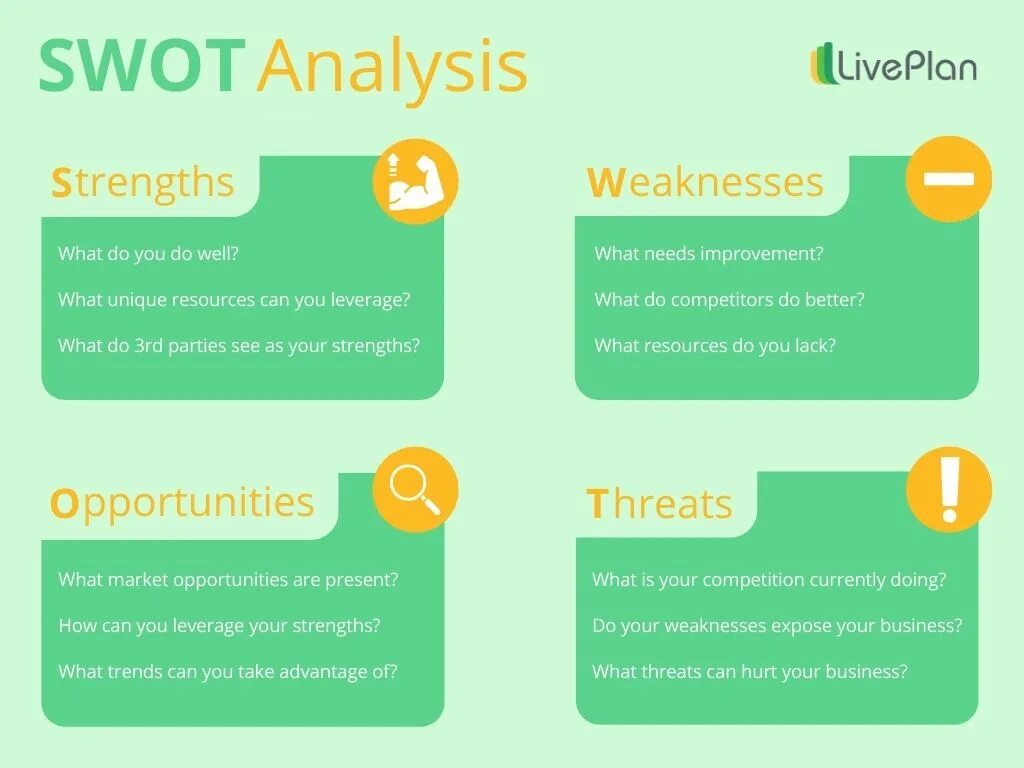 SWOT Analysis

LivePlan

Strengths

What do you do well?

What unique resources can you leverage?

What do 3rd parties see as your strengths?

Weaknesses

What needs improvement?

What do competitors do better?

What resources do you lack?

Opportunities

What market opportunities are present?

How can you leverage your strengths?

What trends can you take advantage of?

Threats

What is your competition currently doing?

Do your weaknesses expose your business?

What threats can hurt your business?